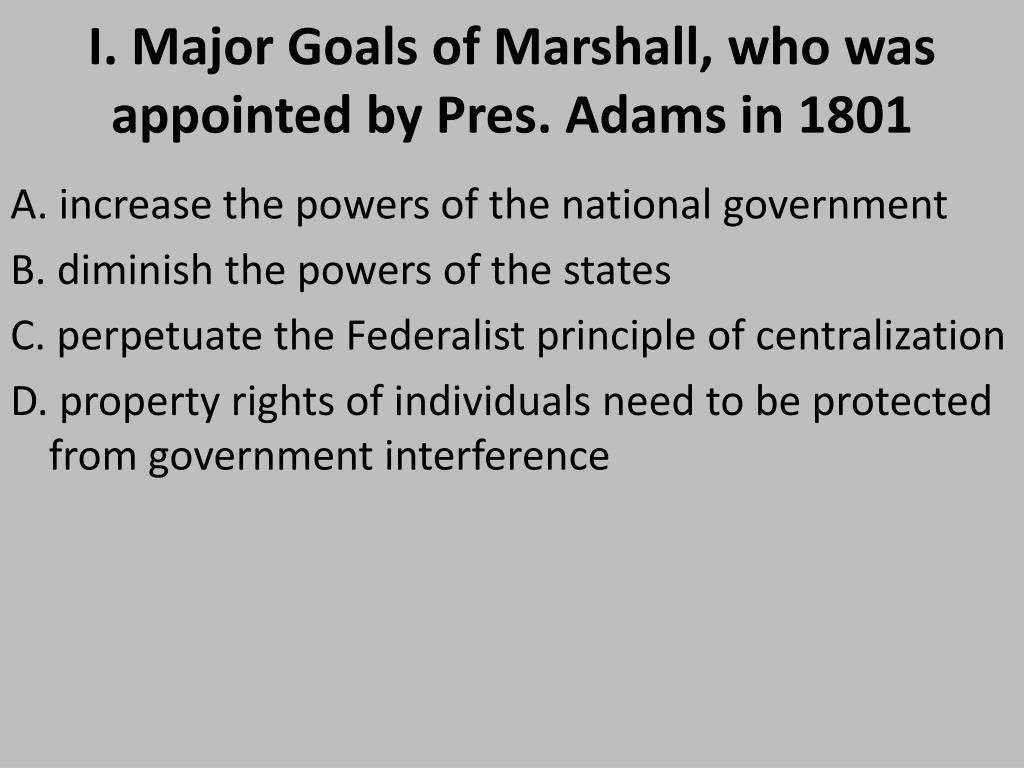 I. Major Goals of Marshall, who was appointed by Pres. Adams in 1801

A. increase the powers of the national government

B. diminish the powers of the states

C. perpetuate the Federalist principle of centralization

D. property rights of individuals need to be protected from government interference